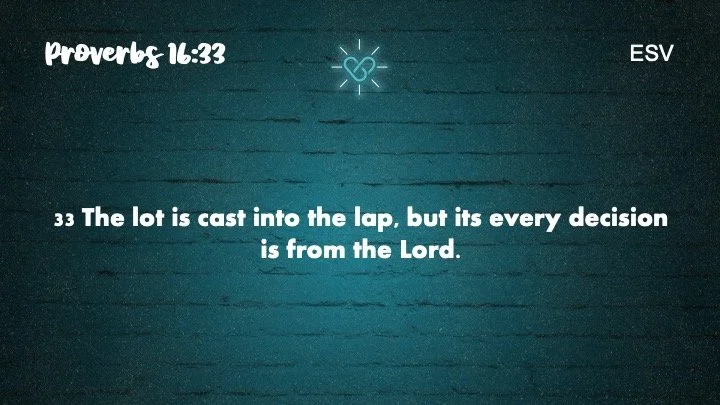 Proverbs 16:33

ESV

33 The lot is cast into the lap, but its every decision is from the Lord.